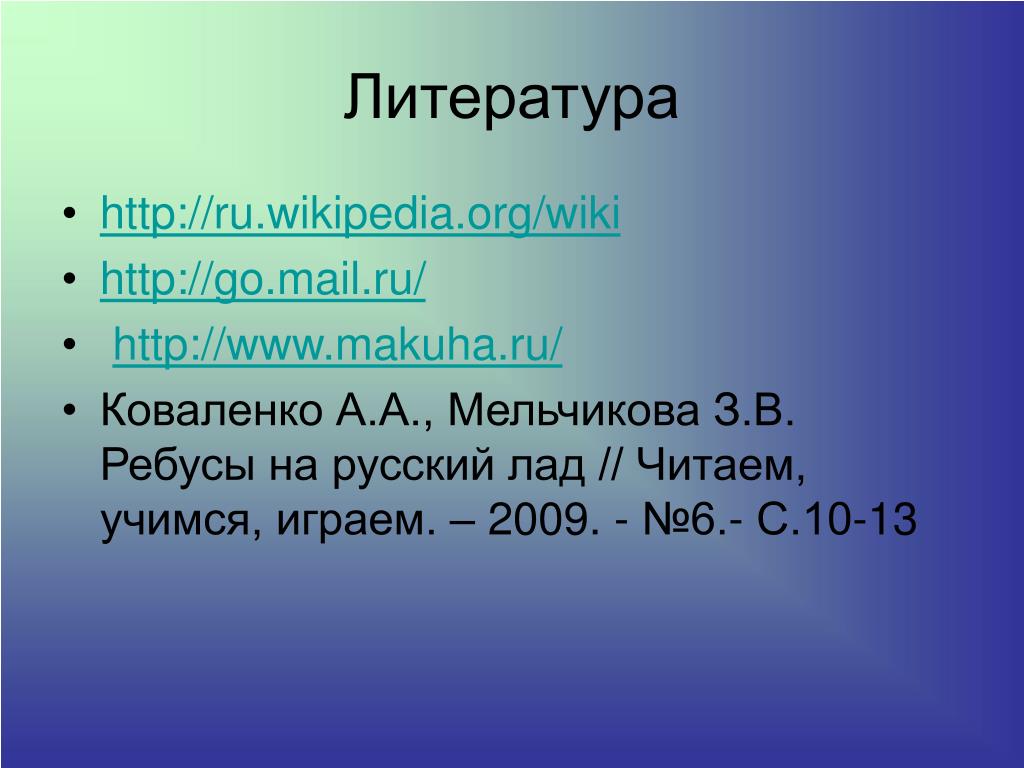 Литература

• http://ru.wikipedia.org/wiki
• http://go.mail.ru/
• http://www.makuha.ru/
• Коваленко А.А., Мельчикова З.В. Ребусы на русский лад // Читаем, учимся, играем. – 2009. - №6.- С.10-13